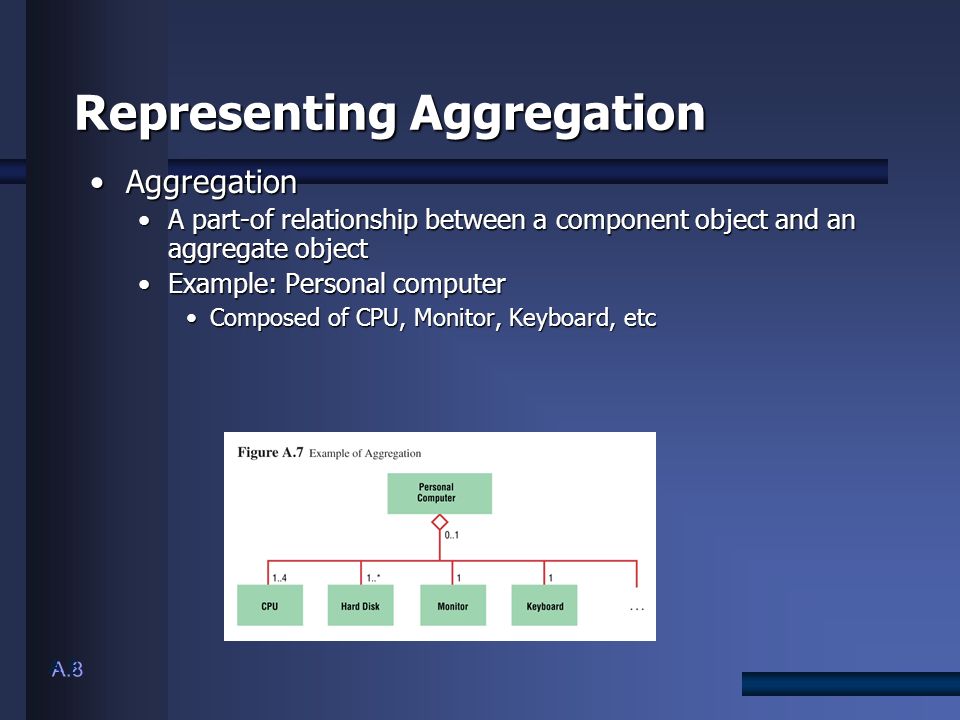 Representing Aggregation

• Aggregation
  • A part-of relationship between a component object and an aggregate object
  • Example: Personal computer
    • Composed of CPU, Monitor, Keyboard, etc

Figure A.7 Example of Aggregation

Personal Computer

0..1

1..4
1..*
1
1

CPU
Hard Disk
Monitor
Keyboard
…

A.8